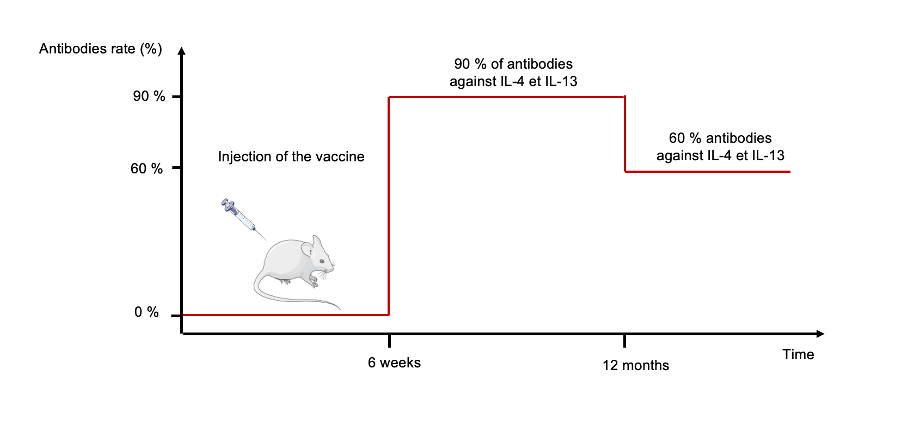 Antibodies rate (%)

90 %

60 %

0 %

Injection of the vaccine

90 % of antibodies against IL-4 et IL-13

60 % antibodies against IL-4 et IL-13

6 weeks

12 months

Time